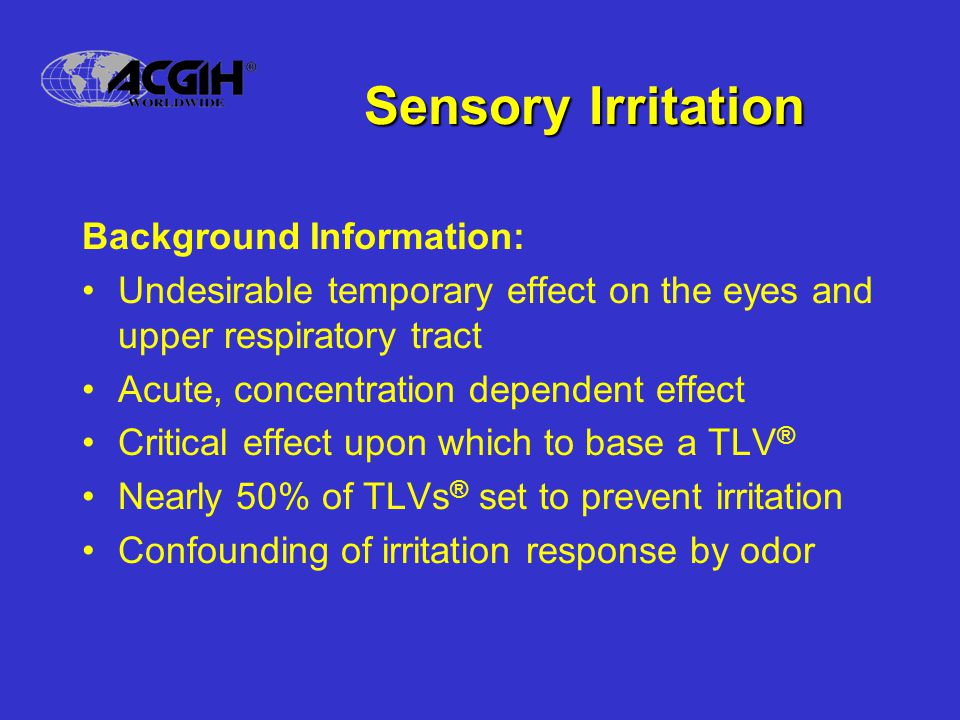 ACGIH®
WORLDWIDE

Sensory Irritation

Background Information:

• Undesirable temporary effect on the eyes and upper respiratory tract
• Acute, concentration dependent effect
• Critical effect upon which to base a TLV®
• Nearly 50% of TLVs® set to prevent irritation
• Confounding of irritation response by odor